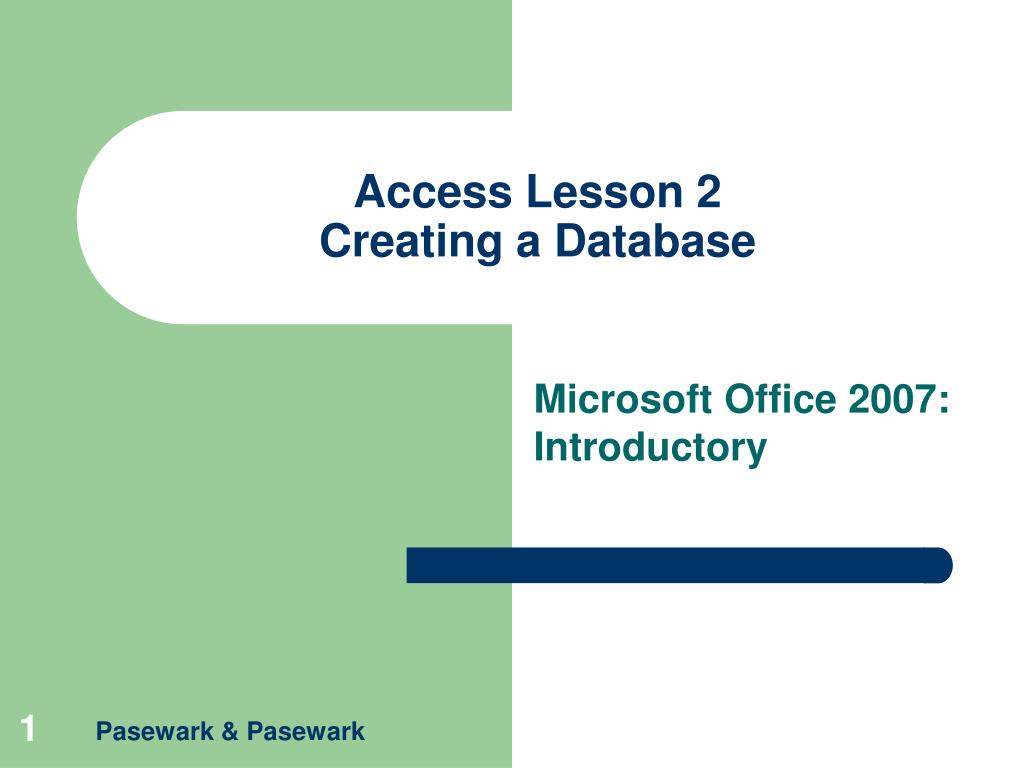 Access Lesson 2
Creating a Database

Microsoft Office 2007: Introductory

1 Pasewark & Pasewark